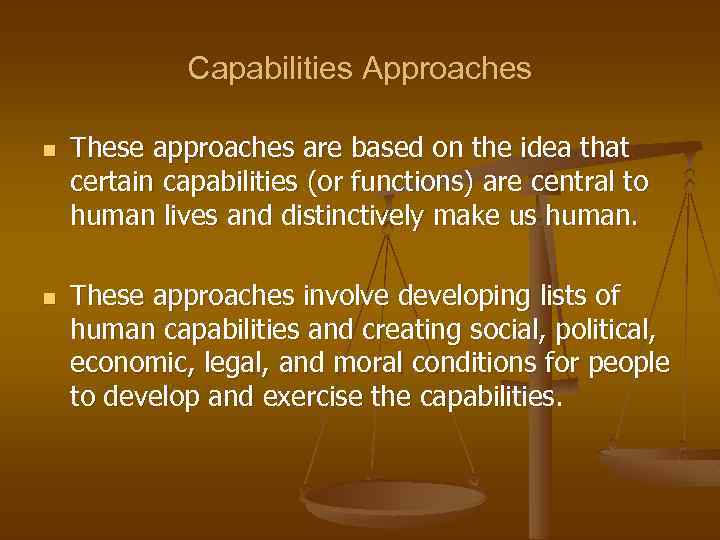 Capabilities Approaches

- These approaches are based on the idea that certain capabilities (or functions) are central to human lives and distinctively make us human.

- These approaches involve developing lists of human capabilities and creating social, political, economic, legal, and moral conditions for people to develop and exercise the capabilities.